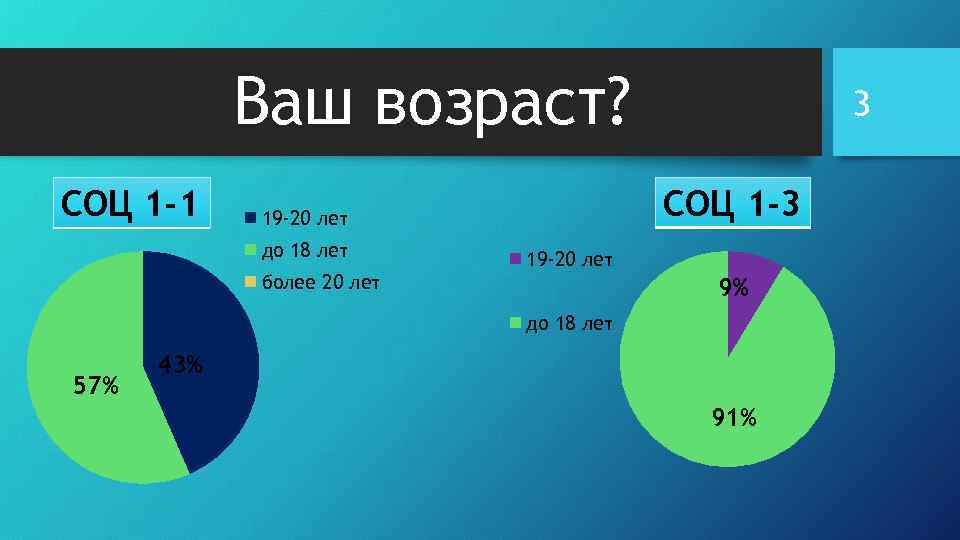 Ваш возраст?

3

СОЦ 1-1

19-20 лет
до 18 лет
более 20 лет

43%
57%

СОЦ 1-3

19-20 лет
до 18 лет

9%
91%